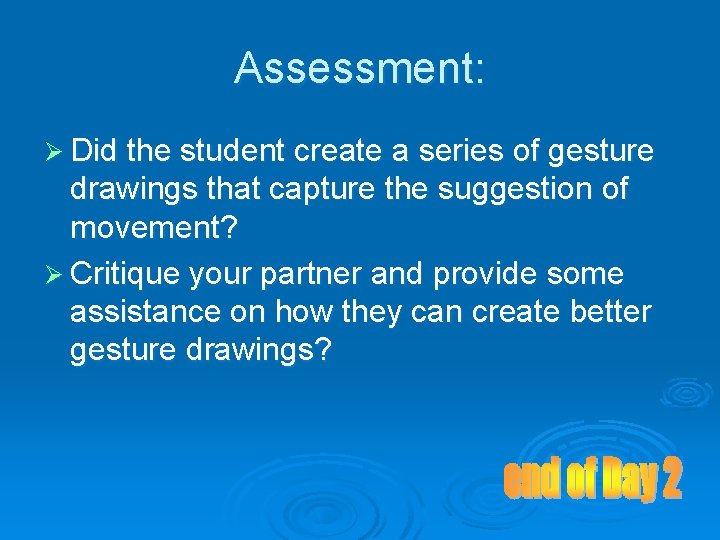 Assessment:

➢ Did the student create a series of gesture drawings that capture the suggestion of movement?

➢ Critique your partner and provide some assistance on how they can create better gesture drawings?

end of Day 2